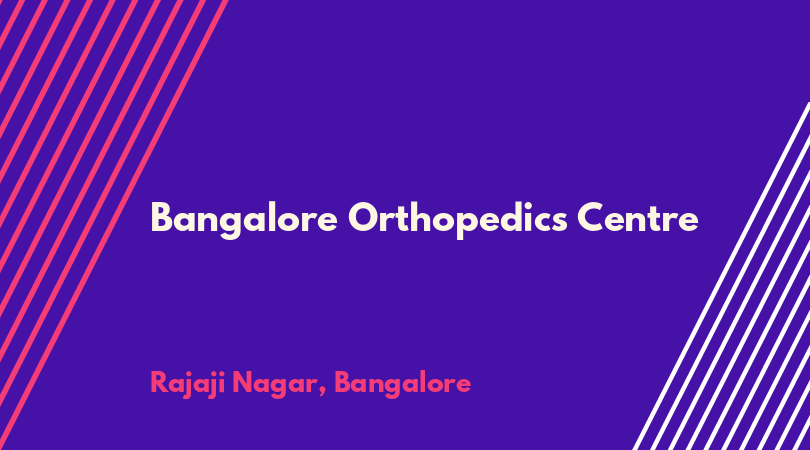 Bangalore Orthopedics Centre

Rajaji Nagar, Bangalore